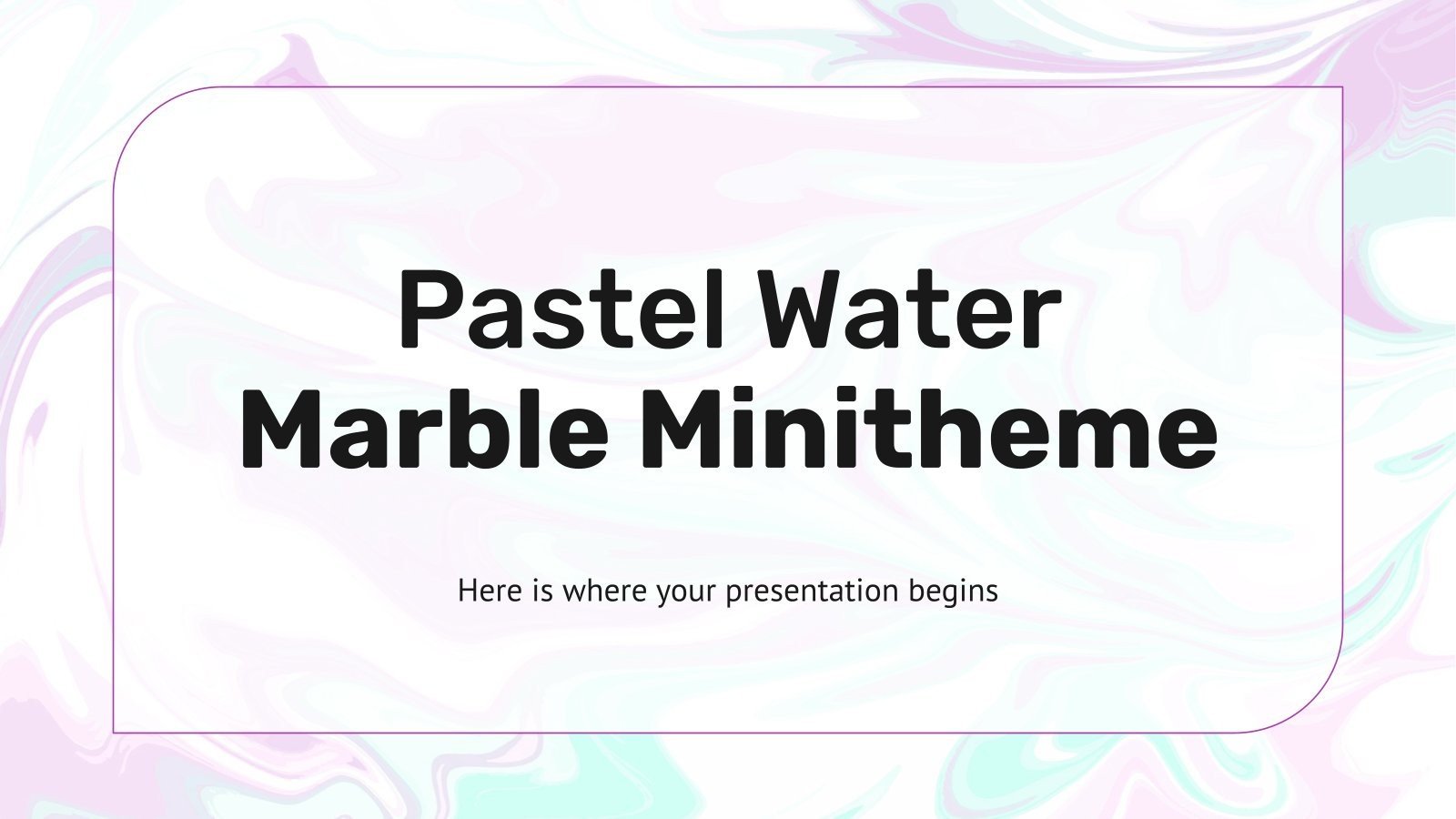 Pastel Water Marble Minitheme

Here is where your presentation begins